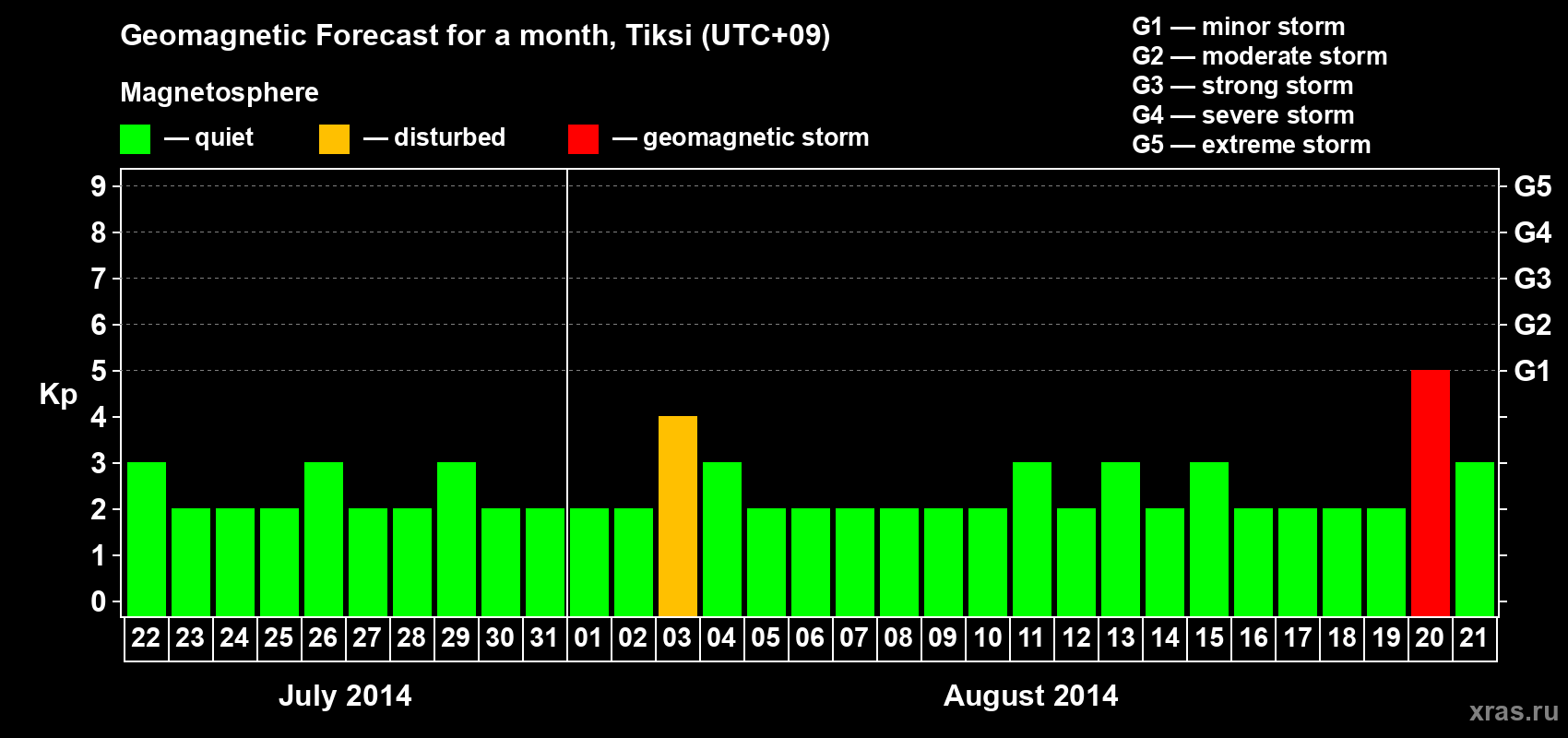 Geomagnetic Forecast for a month, Tiksi (UTC+09)

Magnetosphere

— quiet — disturbed — geomagnetic storm

G1 — minor storm
G2 — moderate storm
G3 — strong storm
G4 — severe storm
G5 — extreme storm

Kp

9
8
7
6
5
4
3
2
1
0

G5
G4
G3
G2
G1

22 23 24 25 26 27 28 29 30 31 01 02 03 04 05 06 07 08 09 10 11 12 13 14 15 16 17 18 19 20 21

July 2014

August 2014

xras.ru